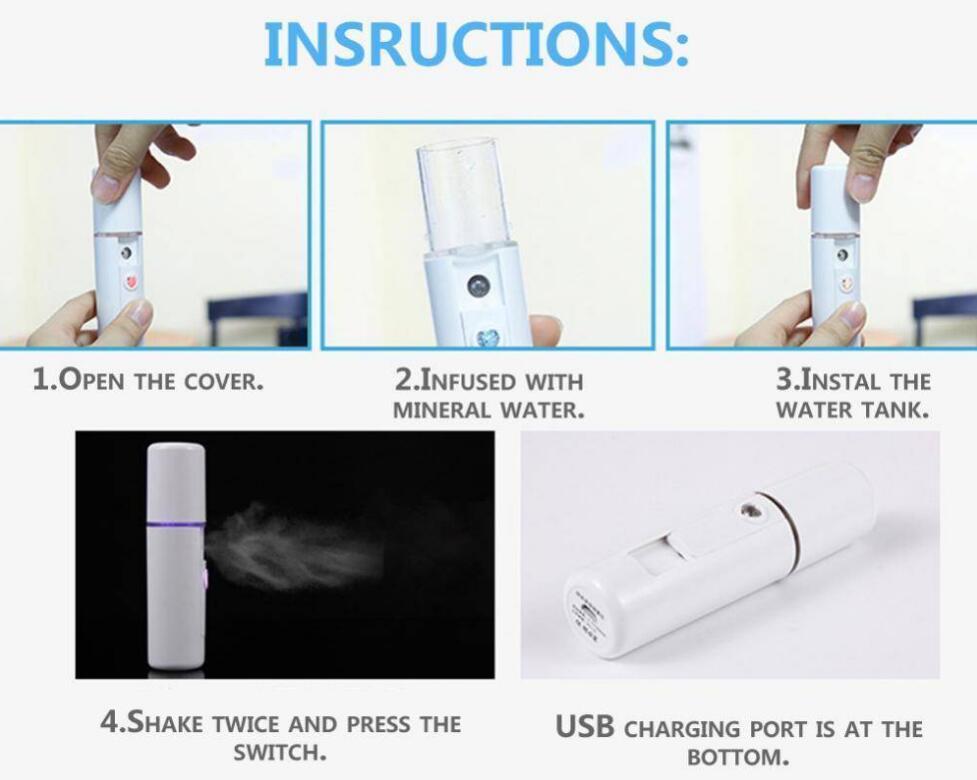 INSRUCTIONS:

1.OPEN THE COVER.

2.INFUSED WITH MINERAL WATER.

3.INSTAL THE WATER TANK.

4.SHAKE TWICE AND PRESS THE SWITCH.

USB CHARGING PORT IS AT THE BOTTOM.